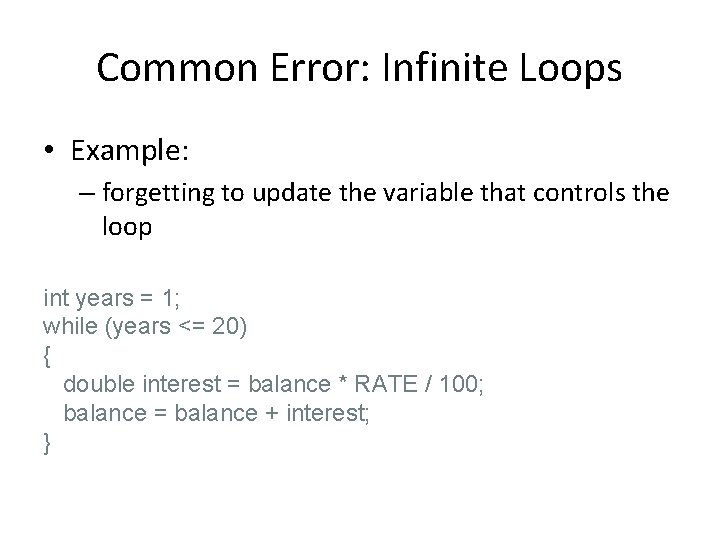 Common Error: Infinite Loops

• Example:

– forgetting to update the variable that controls the loop

int years = 1;
while (years <= 20)
{
 double interest = balance * RATE / 100;
 balance = balance + interest;
}